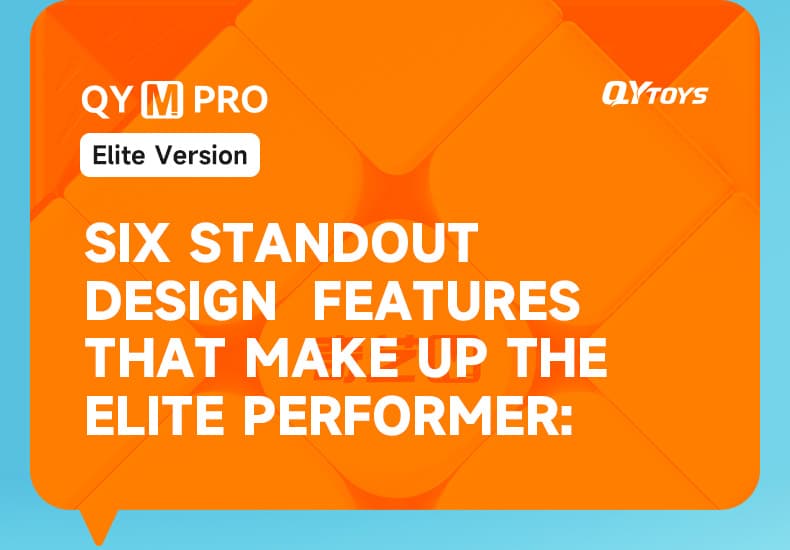 QY M PRO

QYTOYS

Elite Version

SIX STANDOUT DESIGN FEATURES THAT MAKE UP THE ELITE PERFORMER: